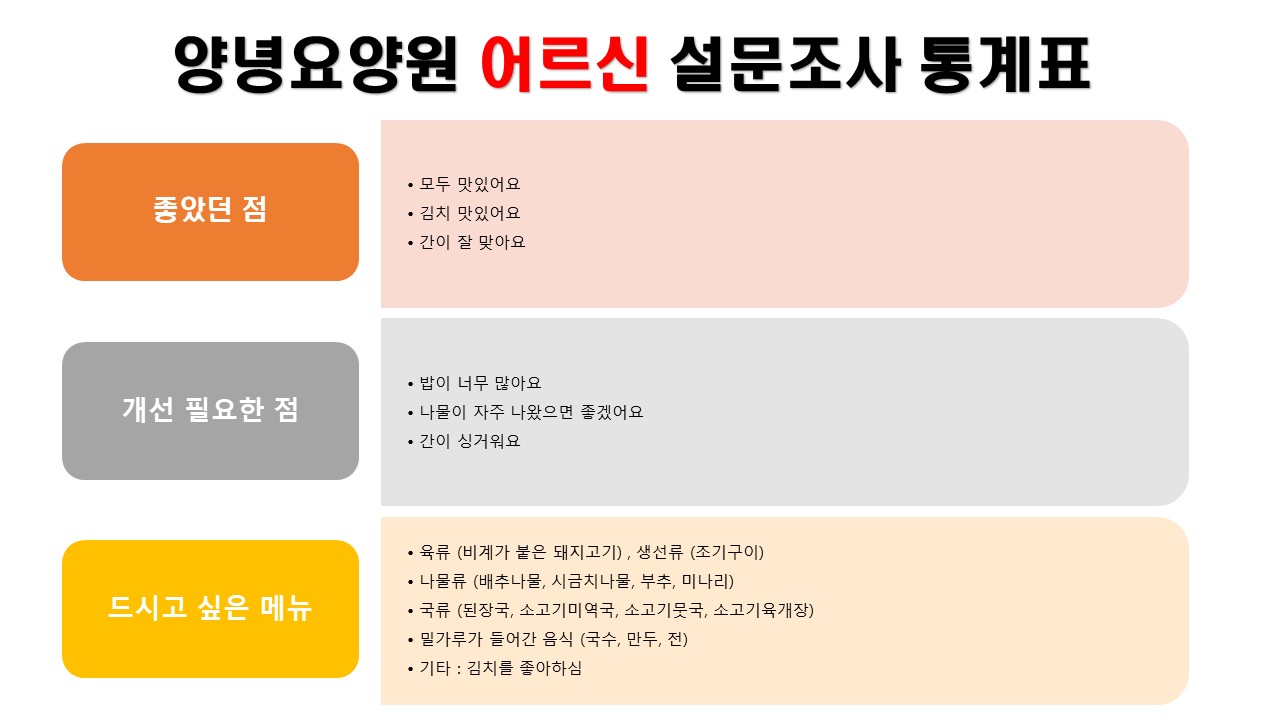 양녕요양원 어르신 설문조사 통계표

좋았던 점

• 모두 맛있어요
• 김치 맛있어요
• 간이 잘 맞아요

개선 필요한 점

• 밥이 너무 많아요
• 나물이 자주 나왔으면 좋겠어요
• 간이 싱거워요

드시고 싶은 메뉴

• 육류 (비계가 붙은 돼지고기) , 생선류 (조기구이)
• 나물류 (배추나물, 시금치나물, 부추, 미나리)
• 국류 (된장국, 소고기미역국, 소고기뭇국, 소고기육개장)
• 밀가루가 들어간 음식 (국수, 만두, 전)
• 기타 : 김치를 좋아하심